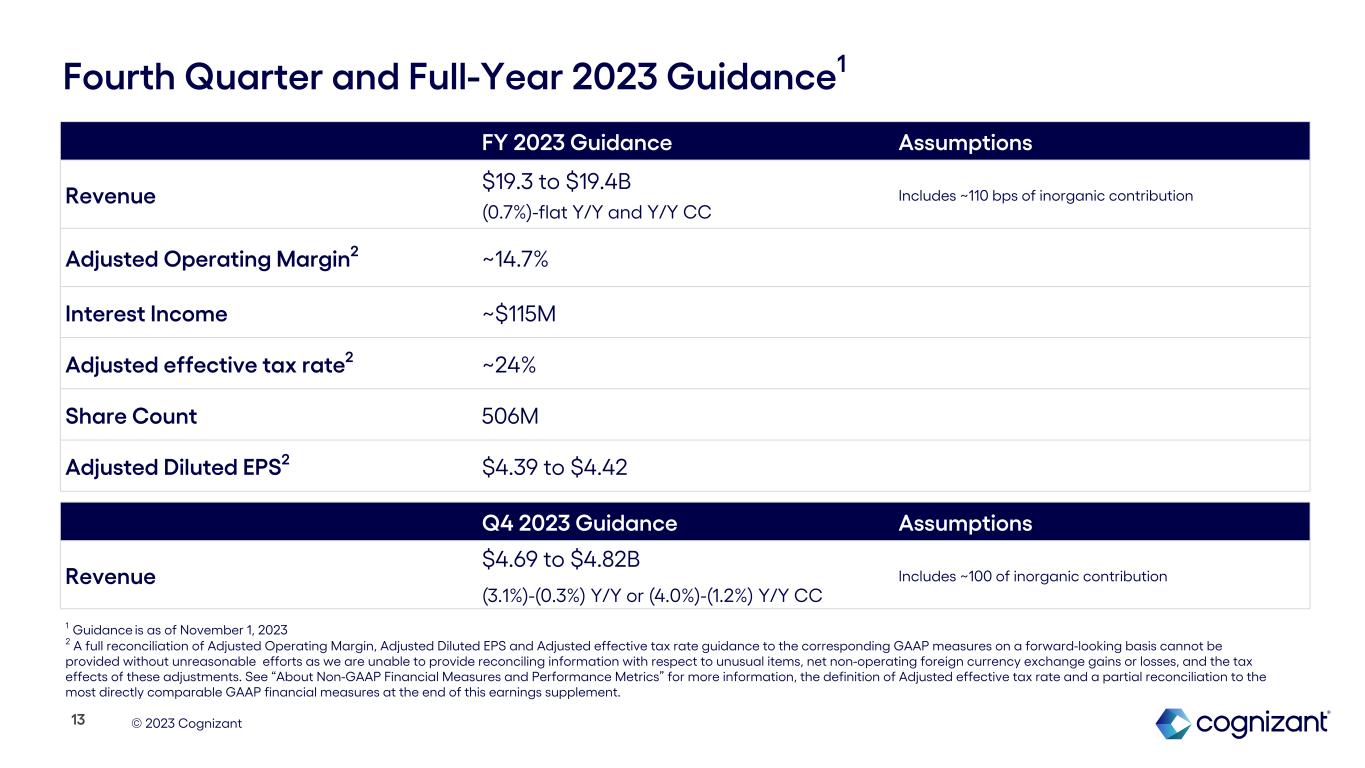 Fourth Quarter and Full-Year 2023 Guidance$^1$

| | FY 2023 Guidance | Assumptions |
|---|---|---|
| Revenue | \$19.3 to \$19.4B (0.7%)-flat Y/Y and Y/Y CC | Includes ~110 bps of inorganic contribution |
| Adjusted Operating Margin$^2$ | ~14.7% | |
| Interest Income | ~\$115M | |
| Adjusted effective tax rate$^2$ | ~24% | |
| Share Count | 506M | |
| Adjusted Diluted EPS$^2$ | \$4.39 to \$4.42 | |

| | Q4 2023 Guidance | Assumptions |
|---|---|---|
| Revenue | \$4.69 to \$4.82B (3.1%)-(0.3%) Y/Y or (4.0%)-(1.2%) Y/Y CC | Includes ~100 of inorganic contribution |

$^1$ Guidance is as of November 1, 2023
$^2$ A full reconciliation of Adjusted Operating Margin, Adjusted Diluted EPS and Adjusted effective tax rate guidance to the corresponding GAAP measures on a forward-looking basis cannot be provided without unreasonable efforts as we are unable to provide reconciling information with respect to unusual items, net non-operating foreign currency exchange gains or losses, and the tax effects of these adjustments. See "About Non-GAAP Financial Measures and Performance Metrics" for more information, the definition of Adjusted effective tax rate and a partial reconciliation to the most directly comparable GAAP financial measures at the end of this earnings supplement.

13 © 2023 Cognizant

cognizant